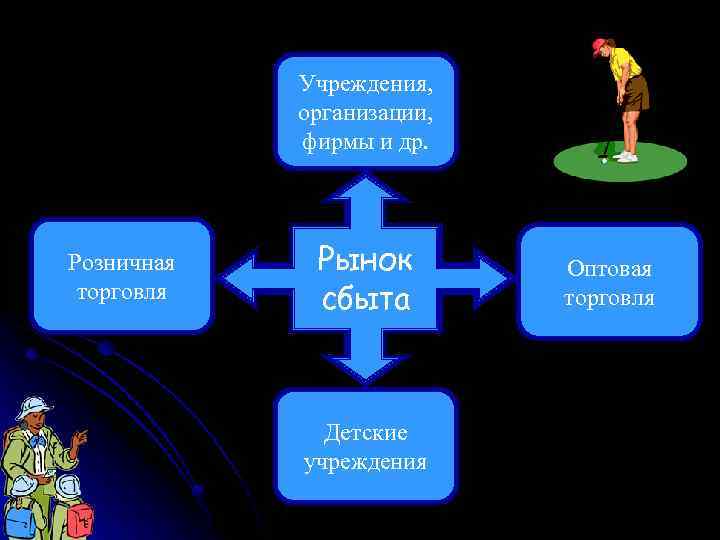 Учреждения, организации, фирмы и др.

Розничная торговля

Рынок сбыта

Оптовая торговля

Детские учреждения